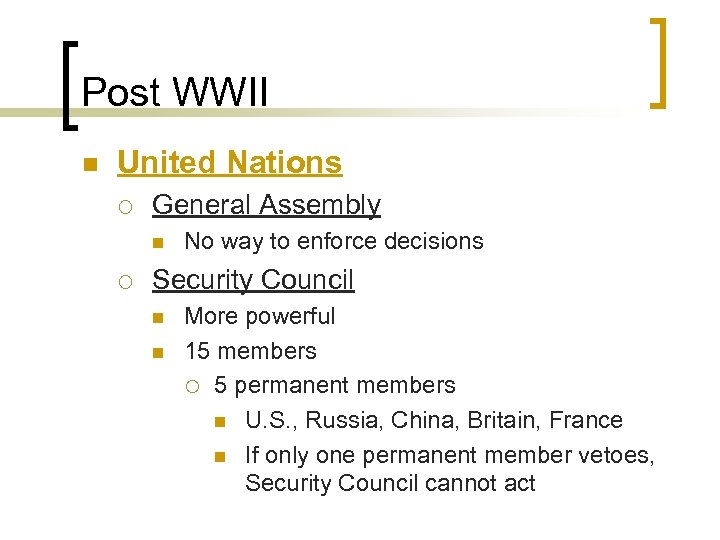 Post WWII

United Nations

General Assembly

No way to enforce decisions

Security Council

More powerful

15 members

5 permanent members

U.S., Russia, China, Britain, France

If only one permanent member vetoes, Security Council cannot act